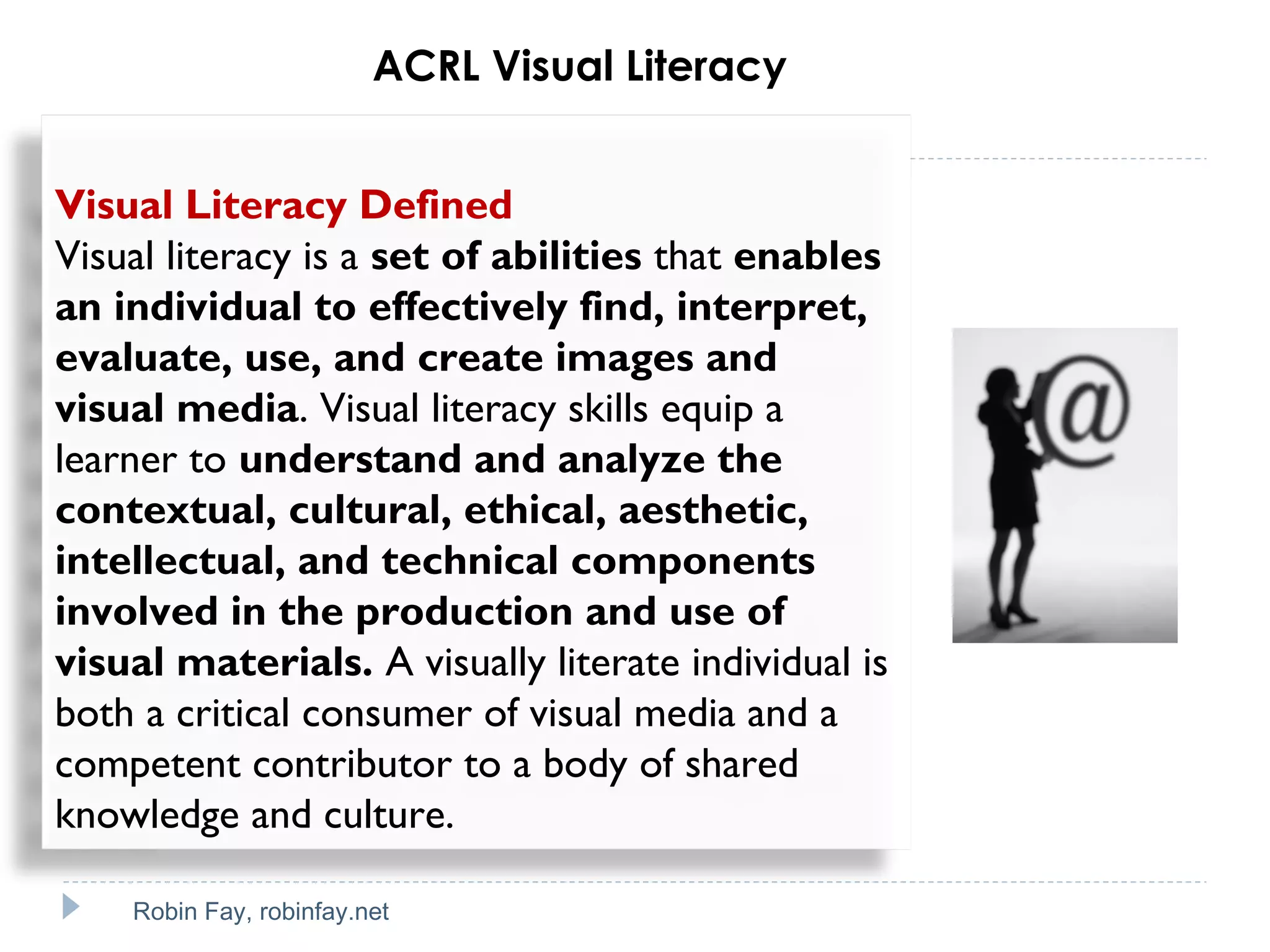 ACRL Visual Literacy

Visual Literacy Defined
Visual literacy is a set of abilities that enables an individual to effectively find, interpret, evaluate, use, and create images and visual media. Visual literacy skills equip a learner to understand and analyze the contextual, cultural, ethical, aesthetic, intellectual, and technical components involved in the production and use of visual materials. A visually literate individual is both a critical consumer of visual media and a competent contributor to a body of shared knowledge and culture.

@

Robin Fay, robinfay.net